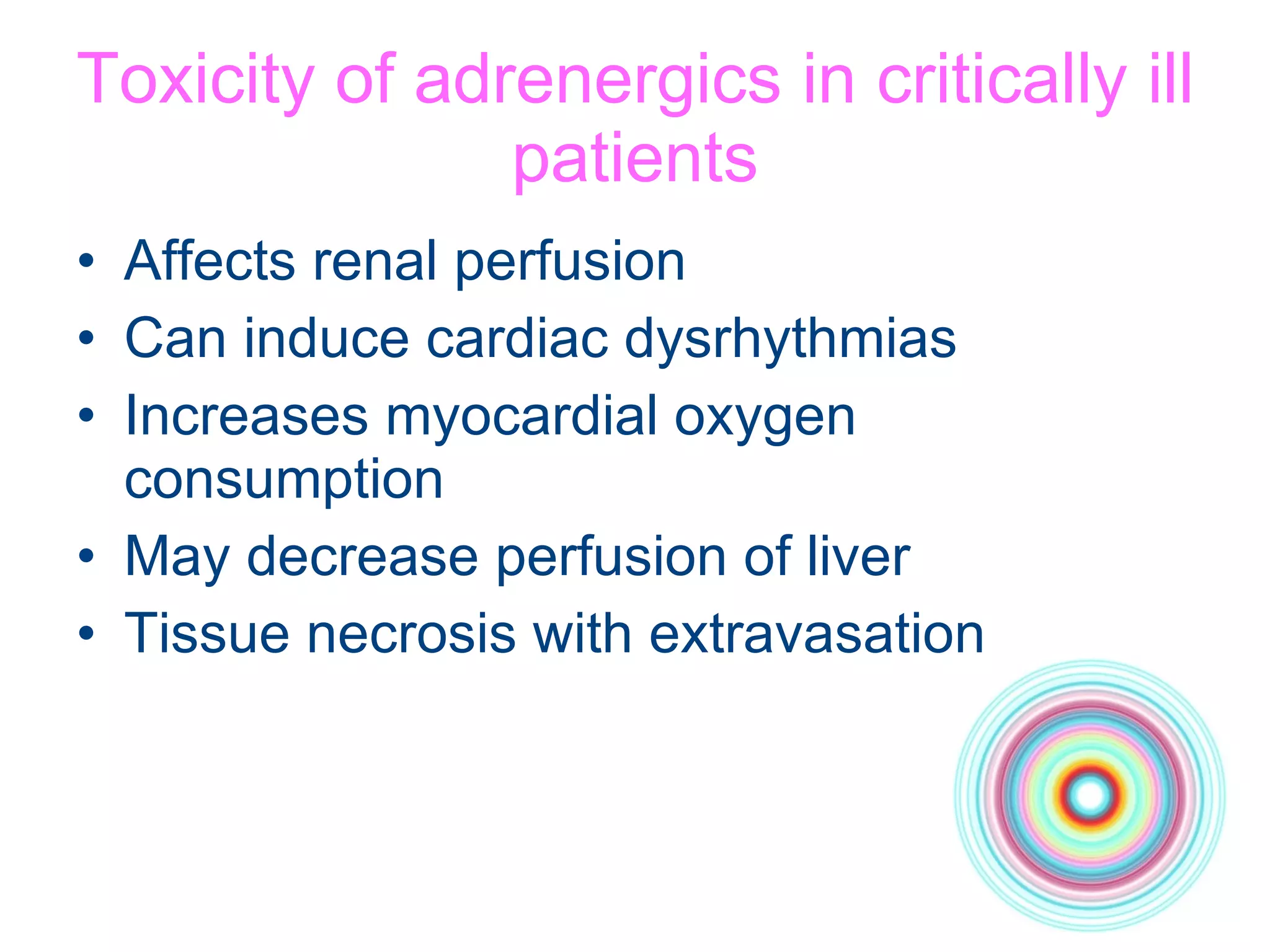 Toxicity of adrenergics in critically ill patients

• Affects renal perfusion
• Can induce cardiac dysrhythmias
• Increases myocardial oxygen consumption
• May decrease perfusion of liver
• Tissue necrosis with extravasation